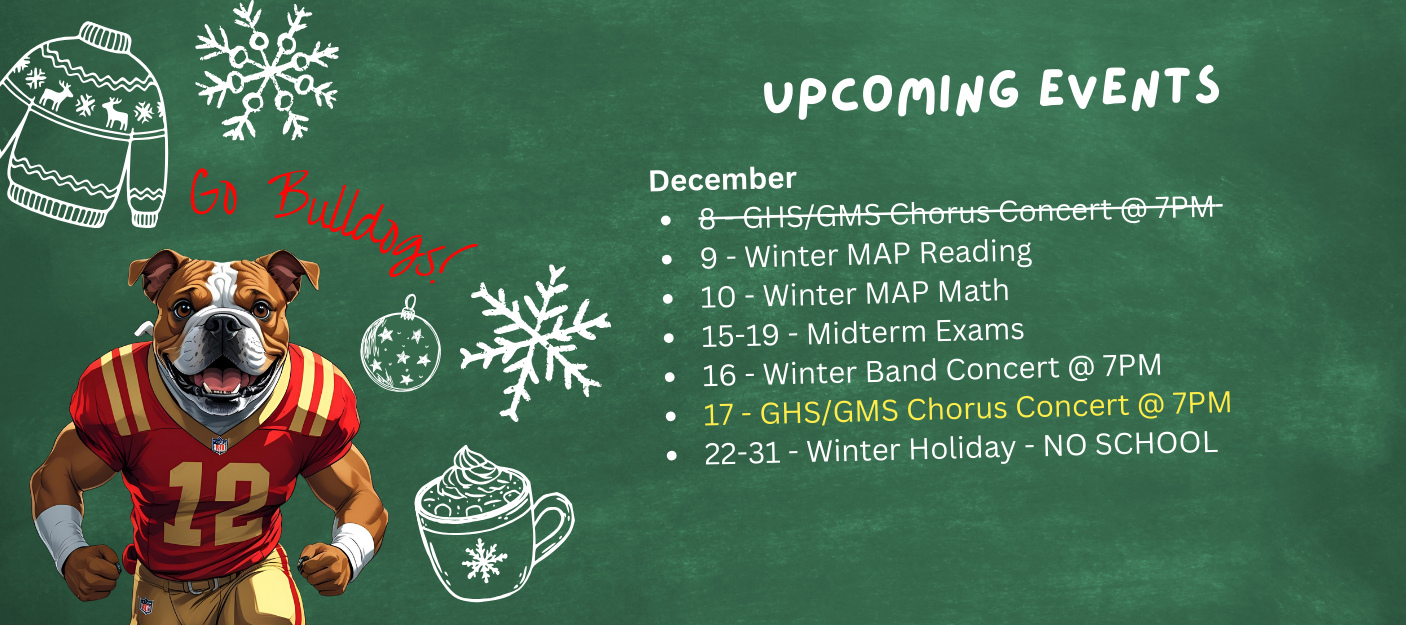 Go Bulldogs!

12

UPCOMING EVENTS

December
- ~~8 - GHS/GMS Chorus Concert @ 7PM~~
- 9 - Winter MAP Reading
- 10 - Winter MAP Math
- 15-19 - Midterm Exams
- 16 - Winter Band Concert @ 7PM
- 17 - GHS/GMS Chorus Concert @ 7PM
- 22-31 - Winter Holiday - NO SCHOOL